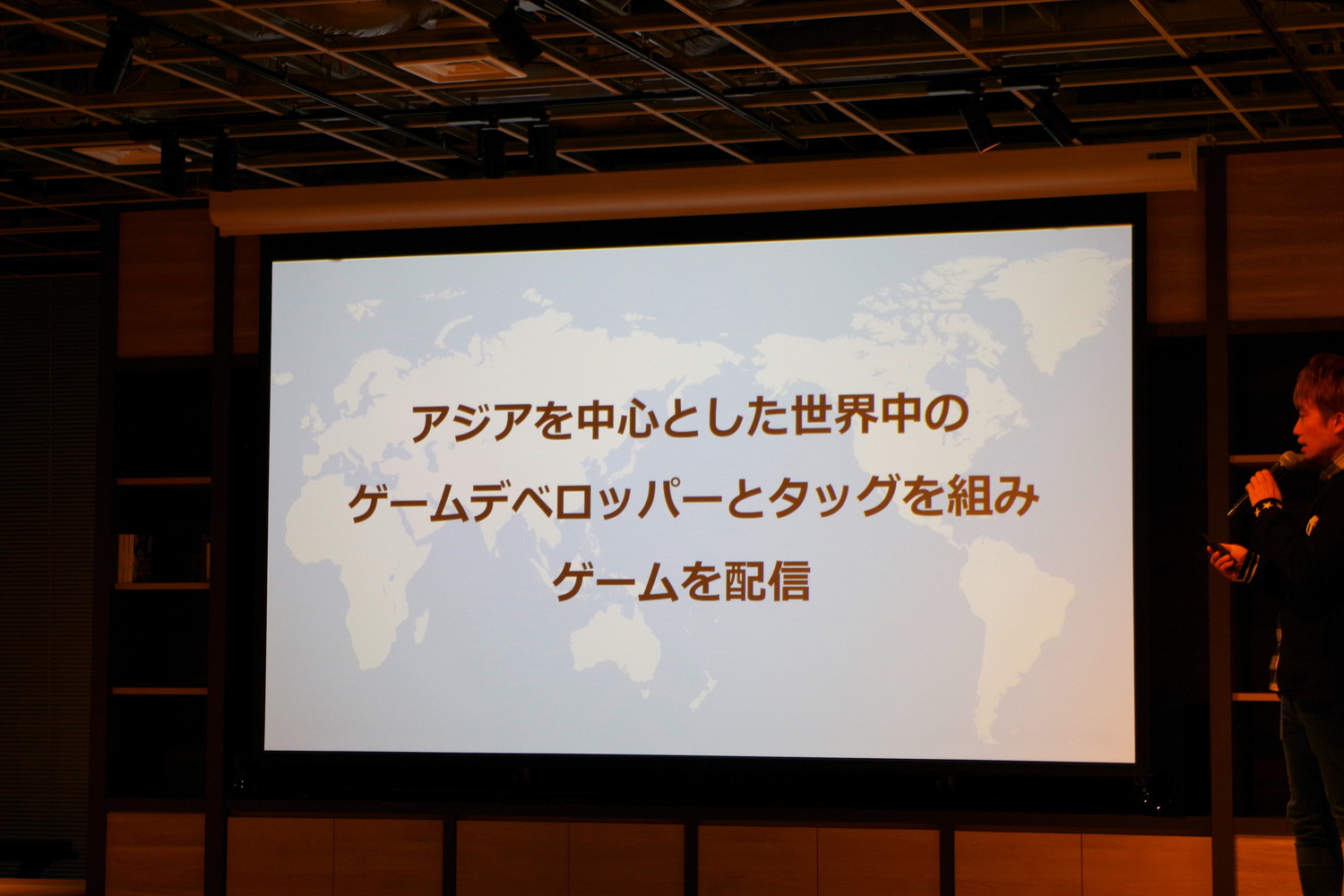 アジアを中心とした世界中の
ゲームデベロッパーとタッグを組み
ゲームを配信